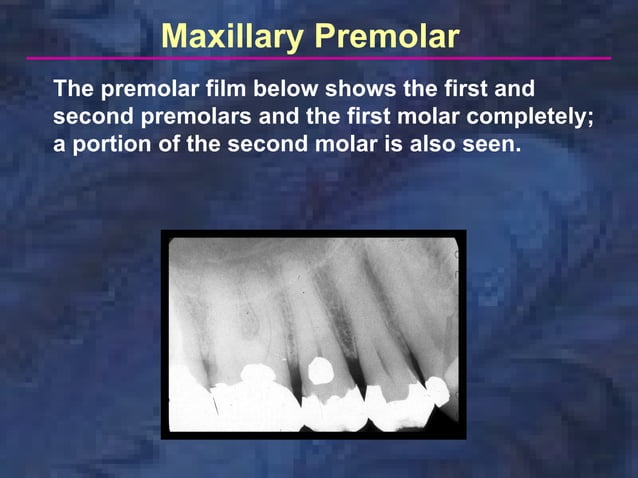 Maxillary Premolar

The premolar film below shows the first and second premolars and the first molar completely; a portion of the second molar is also seen.